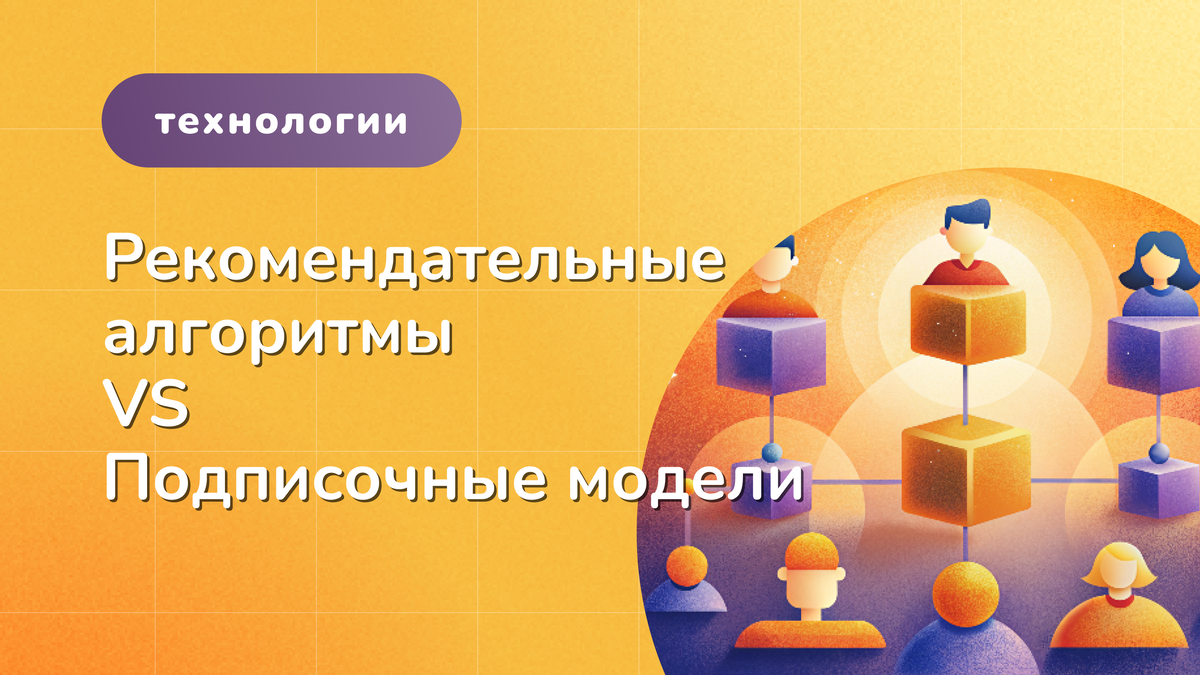 технологии

Рекомендательные алгоритмы
VS
Подписочные модели